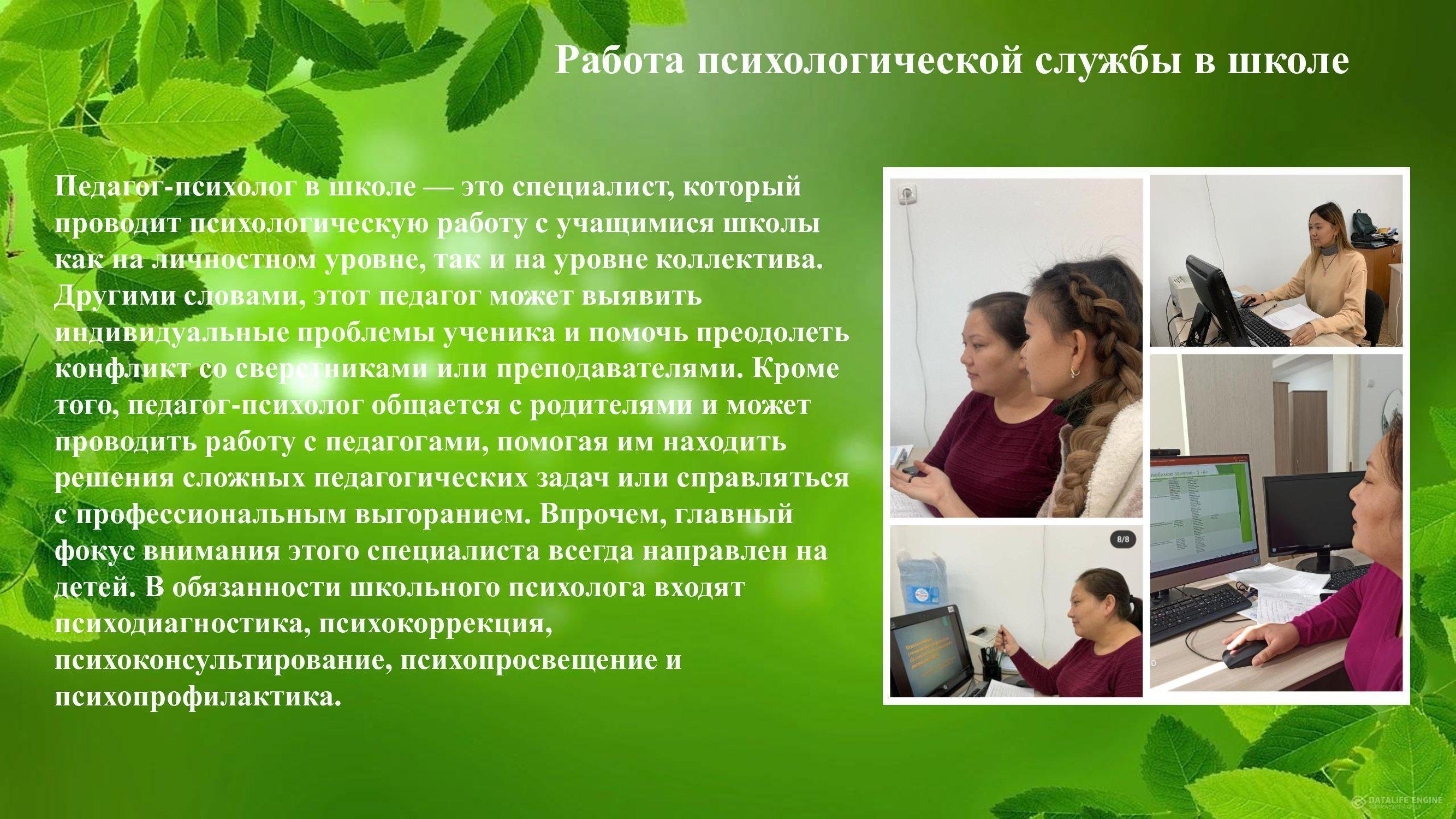 Работа психологической службы в школе

Педагог-психолог в школе — это специалист, который проводит психологическую работу с учащимися школы как на личностном уровне, так и на уровне коллектива. Другими словами, этот педагог может выявить индивидуальные проблемы ученика и помочь преодолеть конфликт со сверстниками или преподавателями. Кроме того, педагог-психолог общается с родителями и может проводить работу с педагогами, помогая им находить решения сложных педагогических задач или справляться с профессиональным выгоранием. Впрочем, главный фокус внимания этого специалиста всегда направлен на детей. В обязанности школьного психолога входят психодиагностика, психокоррекция, психоконсультирование, психопросвещение и психопрофилактика.

8/8

DATALIFE ENGINE